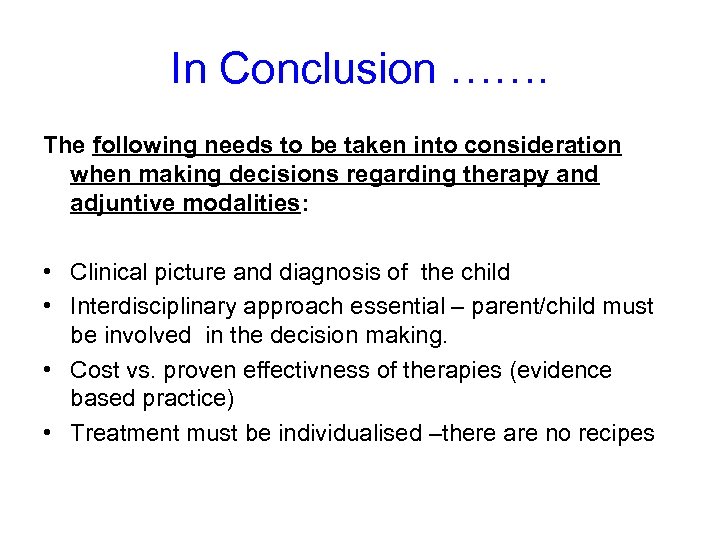 In Conclusion …….

The following needs to be taken into consideration when making decisions regarding therapy and adjuntive modalities:

• Clinical picture and diagnosis of the child
• Interdisciplinary approach essential – parent/child must be involved in the decision making.
• Cost vs. proven effectivness of therapies (evidence based practice)
• Treatment must be individualised –there are no recipes